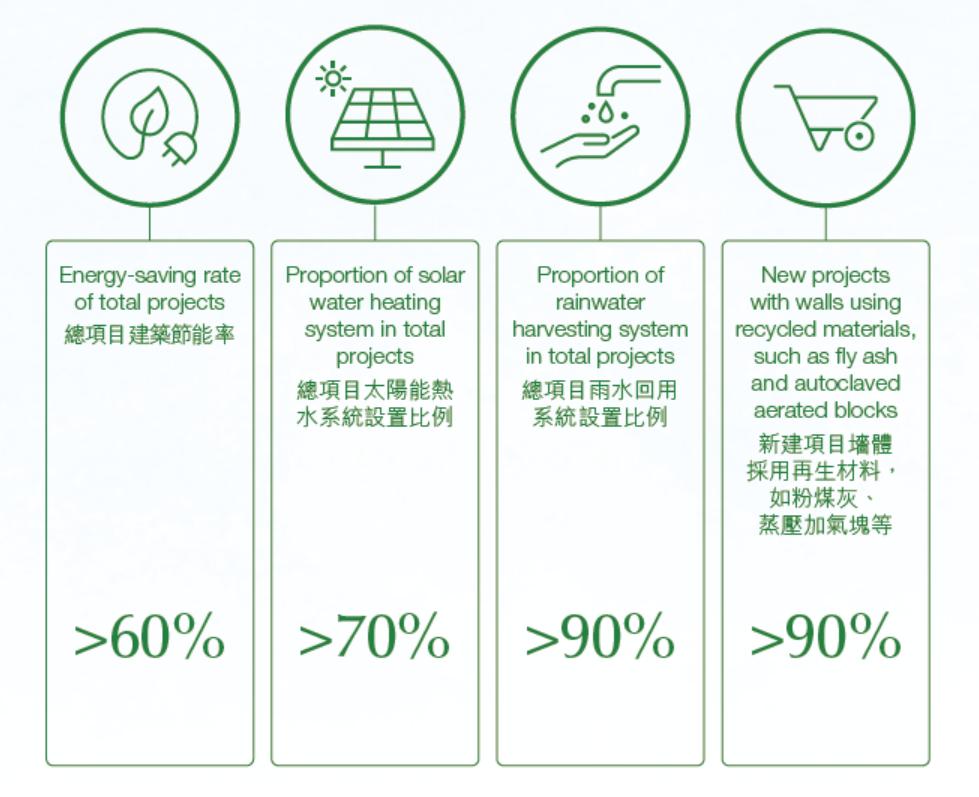 Energy-saving rate of total projects
總項目建築節能率

>60%

Proportion of solar water heating system in total projects
總項目太陽能熱水系統設置比例

>70%

Proportion of rainwater harvesting system in total projects
總項目雨水回用系統設置比例

>90%

New projects with walls using recycled materials, such as fly ash and autoclaved aerated blocks
新建項目墻體採用再生材料，如粉煤灰、蒸壓加氣塊等

>90%